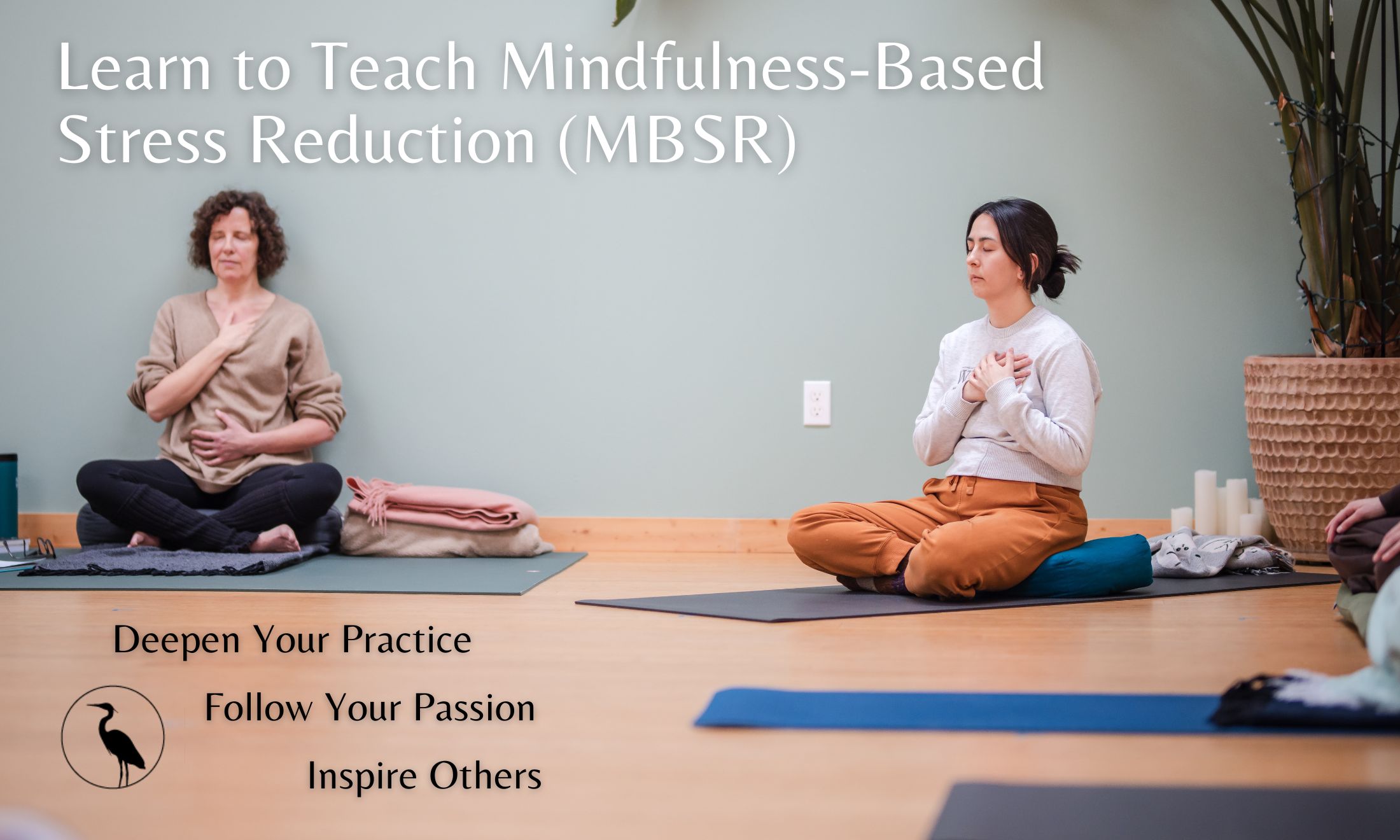 Learn to Teach Mindfulness-Based Stress Reduction (MBSR)

Deepen Your Practice

Follow Your Passion

Inspire Others